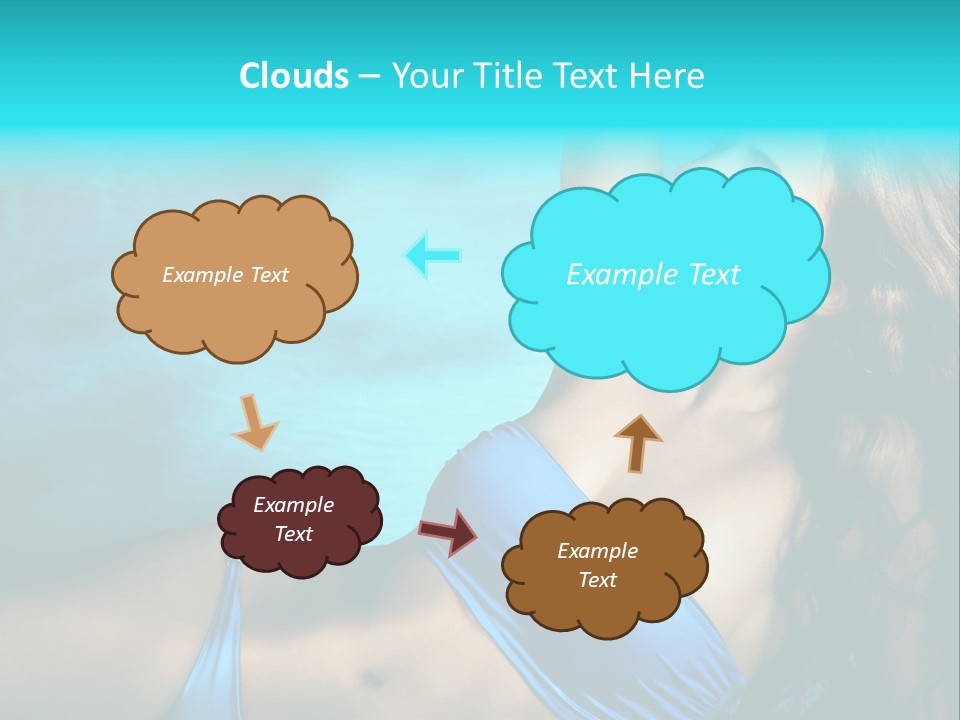 Clouds – Your Title Text Here

Example Text

Example Text

Example Text

Example Text